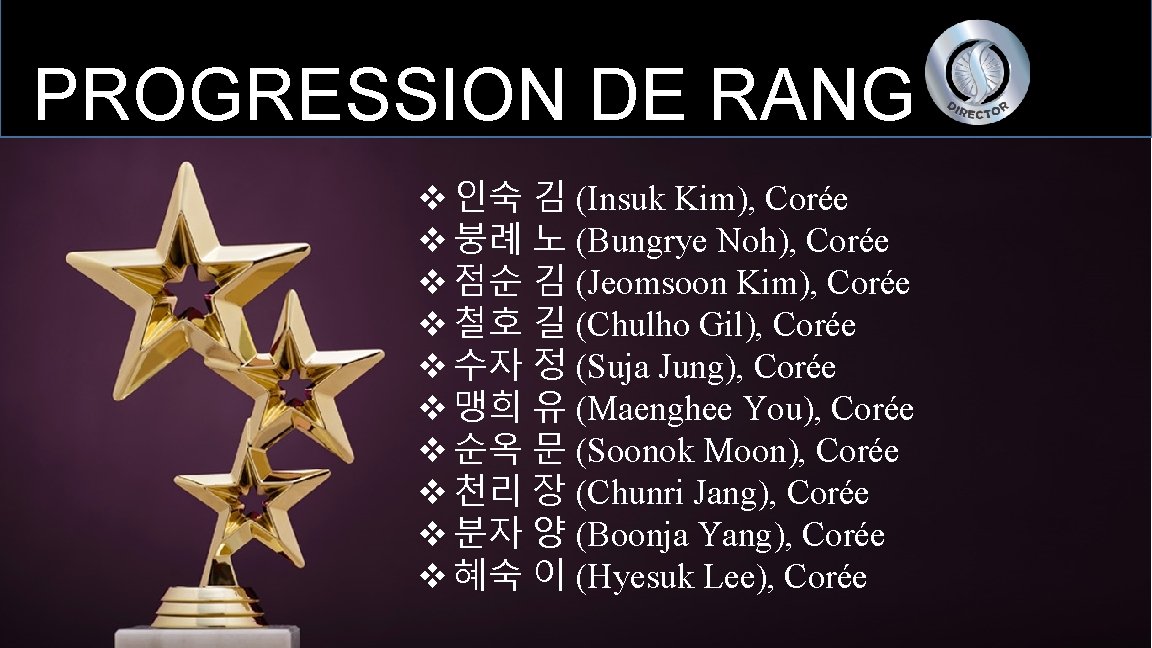 PROGRESSION DE RANG

DIRECTOR

❖ 인숙 김 (Insuk Kim), Corée
❖ 붕례 노 (Bungrye Noh), Corée
❖ 점순 김 (Jeomsoon Kim), Corée
❖ 철호 길 (Chulho Gil), Corée
❖ 수자 정 (Suja Jung), Corée
❖ 맹희 유 (Maenghee You), Corée
❖ 순옥 문 (Soonok Moon), Corée
❖ 천리 장 (Chunri Jang), Corée
❖ 분자 양 (Boonja Yang), Corée
❖ 혜숙 이 (Hyesuk Lee), Corée